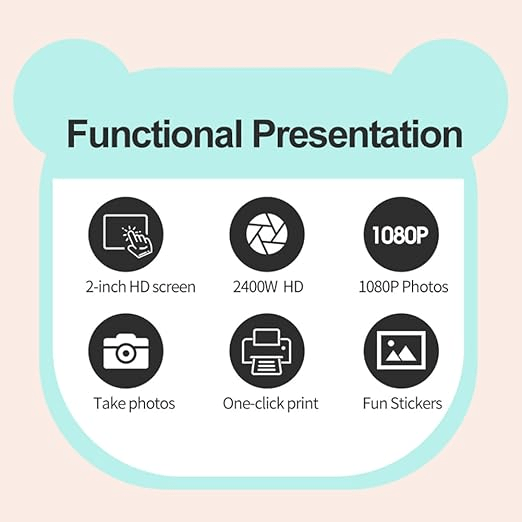 Functional Presentation

2-inch HD screen

2400W HD

1080P

1080P Photos

Take photos

One-click print

Fun Stickers